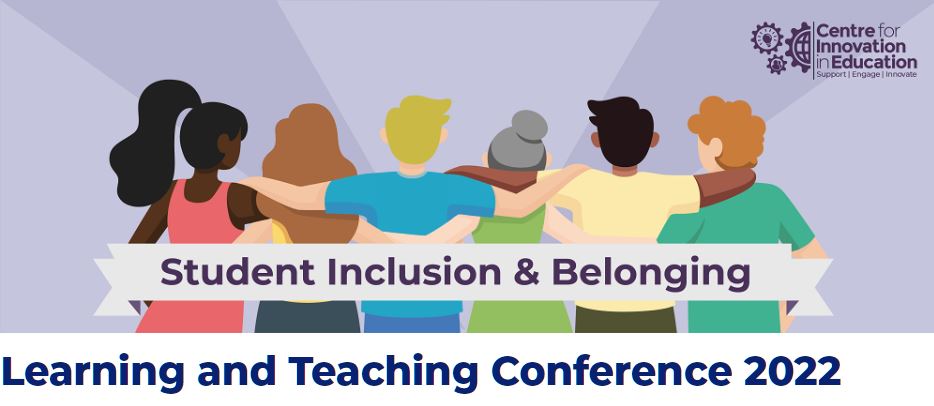 Centre for Innovation in Education
Support | Engage | Innovate

Student Inclusion & Belonging

Learning and Teaching Conference 2022